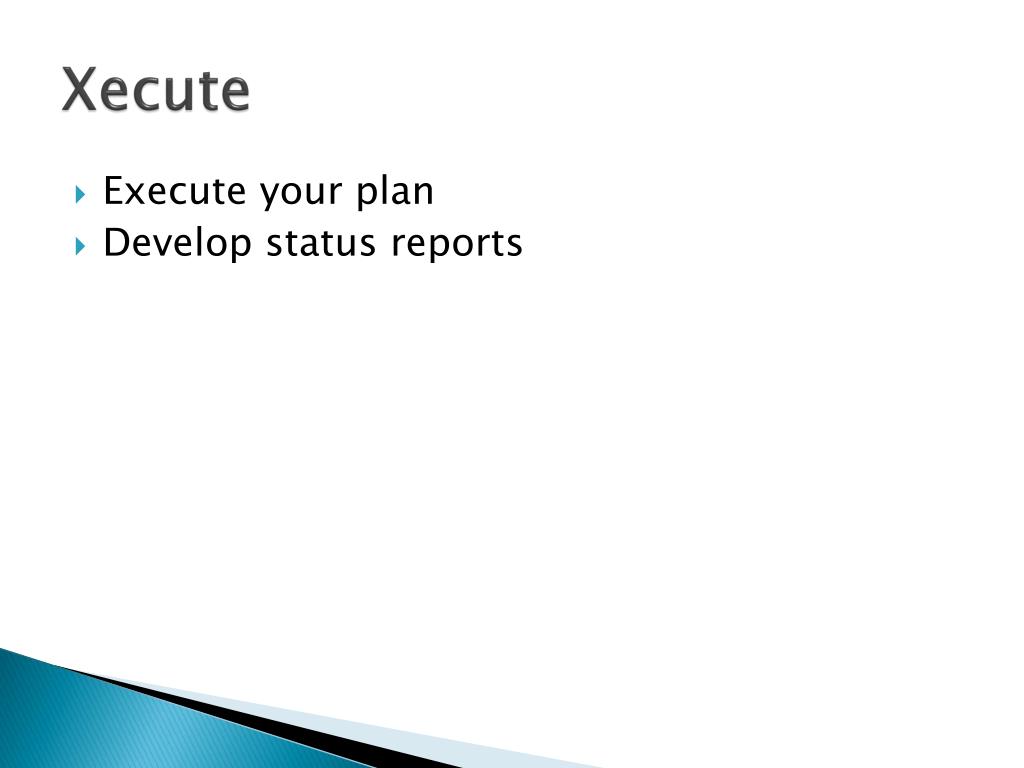 Xecute

Execute your plan
Develop status reports